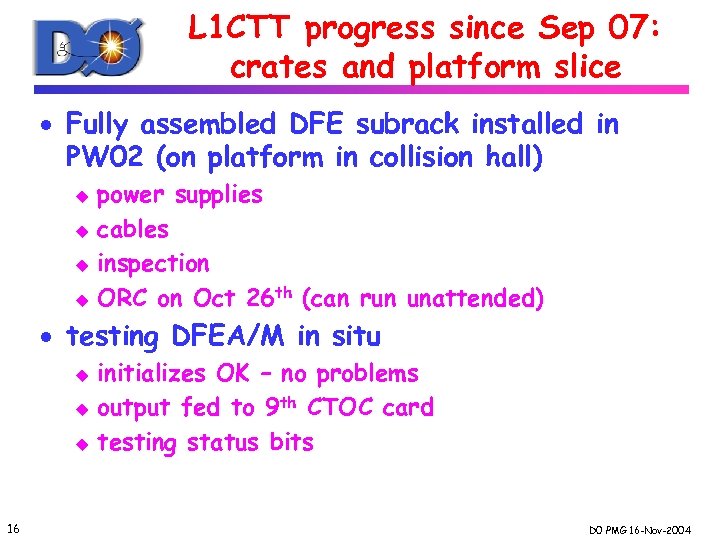 DØ

L1CTT progress since Sep 07: crates and platform slice

• Fully assembled DFE subrack installed in PW02 (on platform in collision hall)
  ◆ power supplies
  ◆ cables
  ◆ inspection
  ◆ ORC on Oct 26$^{th}$ (can run unattended)
• testing DFEA/M in situ
  ◆ initializes OK – no problems
  ◆ output fed to 9$^{th}$ CTOC card
  ◆ testing status bits

16

DO PMG 16-Nov-2004